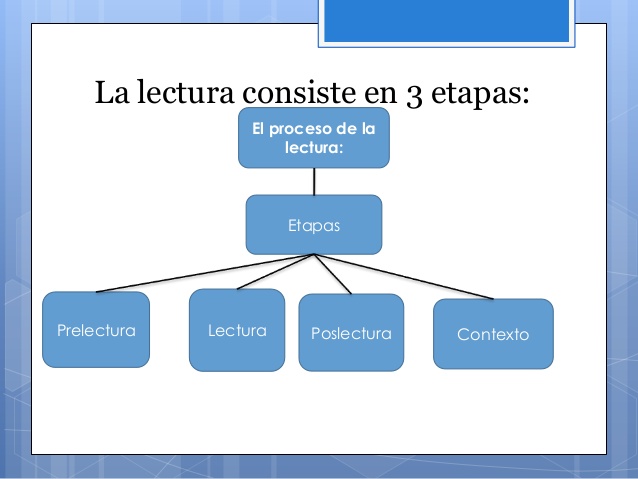 La lectura consiste en 3 etapas:

El proceso de la lectura:

Etapas

Prelectura

Lectura

Poslectura

Contexto